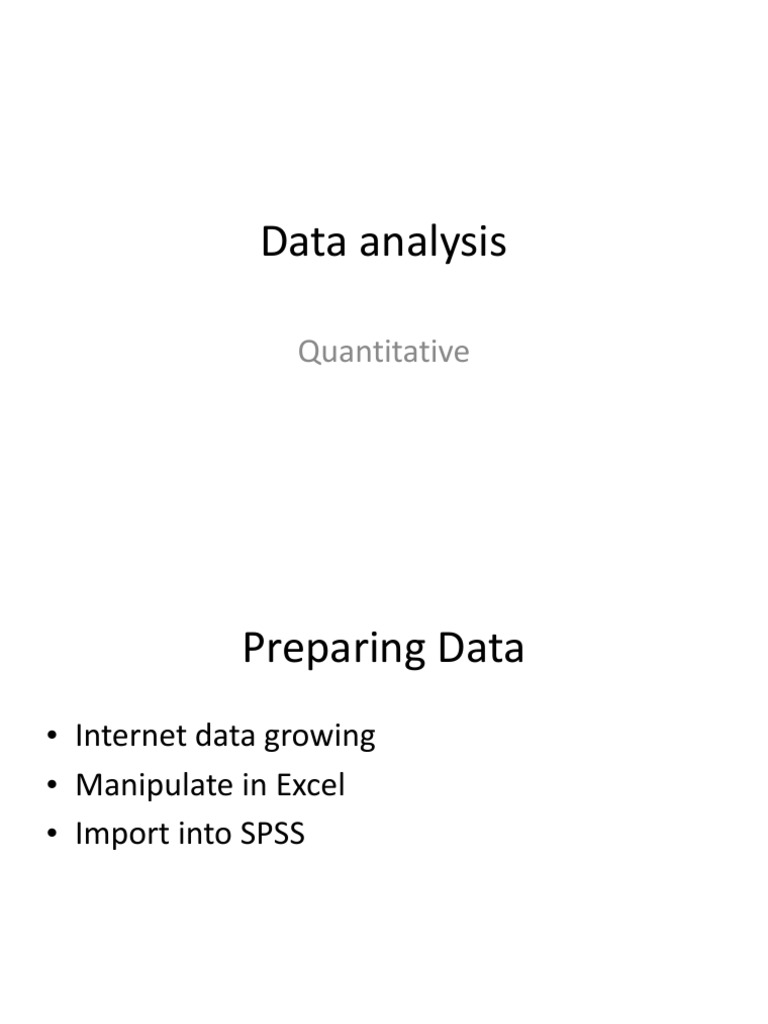 Data analysis

Quantitative

Preparing Data

• Internet data growing
• Manipulate in Excel
• Import into SPSS